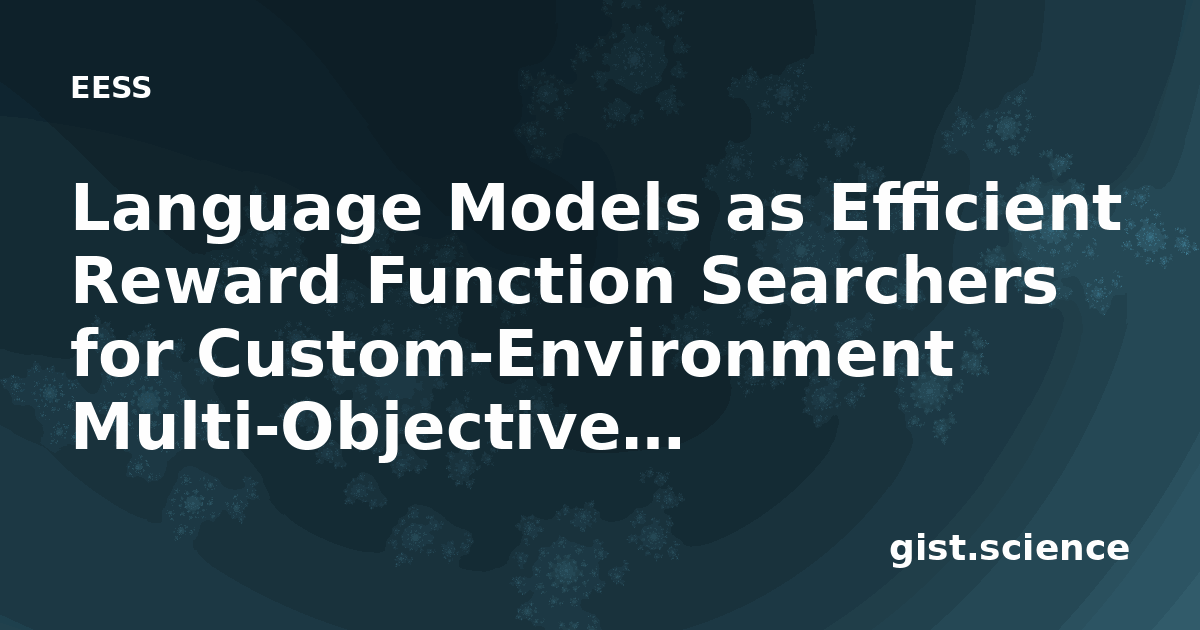 EESS

Language Models as Efficient Reward Function Searchers for Custom-Environment Multi-Objective...

gist.science